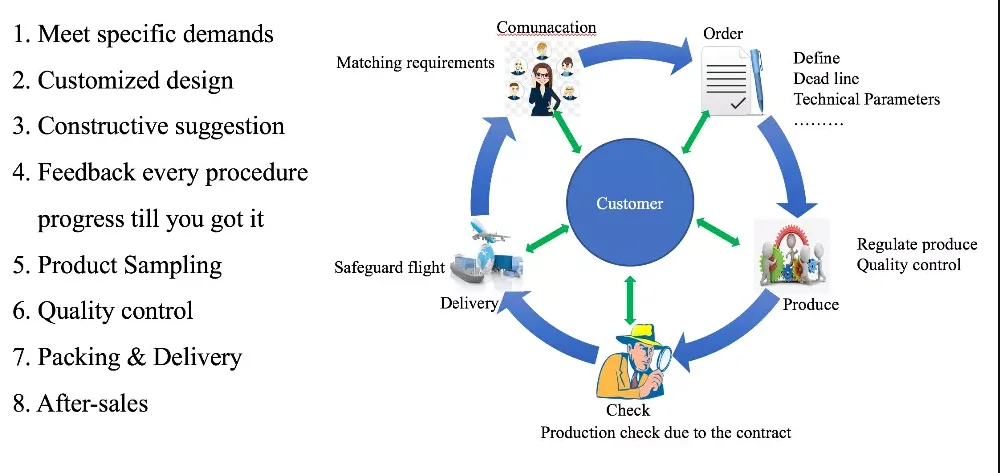 1. Meet specific demands
2. Customized design
3. Constructive suggestion
4. Feedback every procedure progress till you got it
5. Product Sampling
6. Quality control
7. Packing & Delivery
8. After-sales

Comunacation
Matching requirements
Order
Define
Dead line
Technical Parameters
………
Customer
Regulate produce
Quality control
Produce
Check
Production check due to the contract
Delivery
Safeguard flight